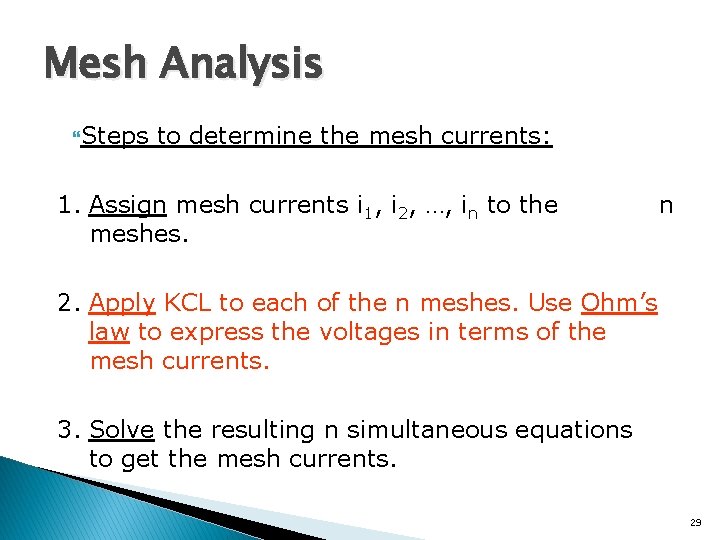 Mesh Analysis

“Steps to determine the mesh currents:

1. Assign mesh currents $i_1$, $i_2$, …, $i_n$ to the n meshes.

2. Apply KCL to each of the n meshes. Use Ohm’s law to express the voltages in terms of the mesh currents.

3. Solve the resulting n simultaneous equations to get the mesh currents.

29